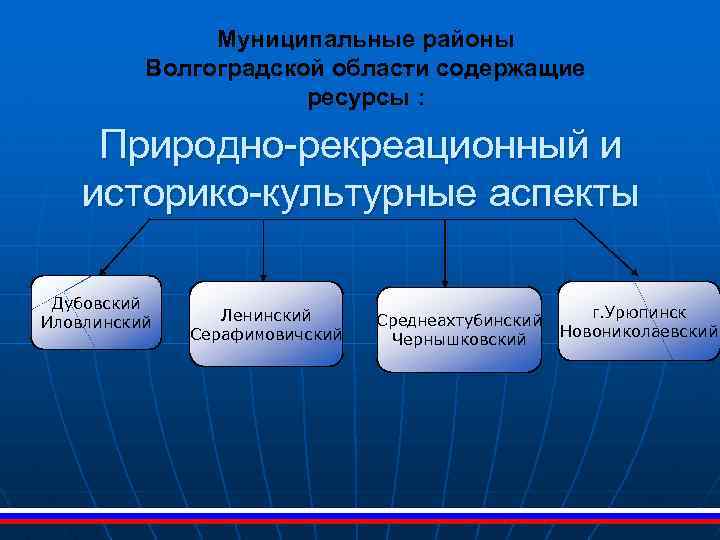 Муниципальные районы Волгоградской области содержащие ресурсы :

Природно-рекреационный и историко-культурные аспекты

Дубовский
Иловлинский

Ленинский
Серафимовичский

Среднеахтубинский
Чернышковский

г.Урюпинск
Новониколаевский